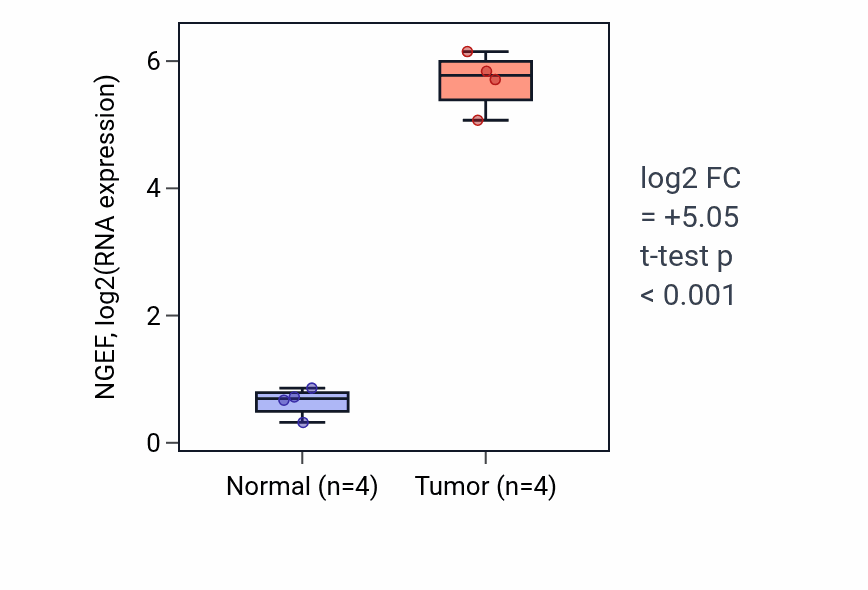 NGEF, log2(RNA expression)

6
4
2
0

Normal (n=4)
Tumor (n=4)

log2 FC
= +5.05
t-test p
< 0.001